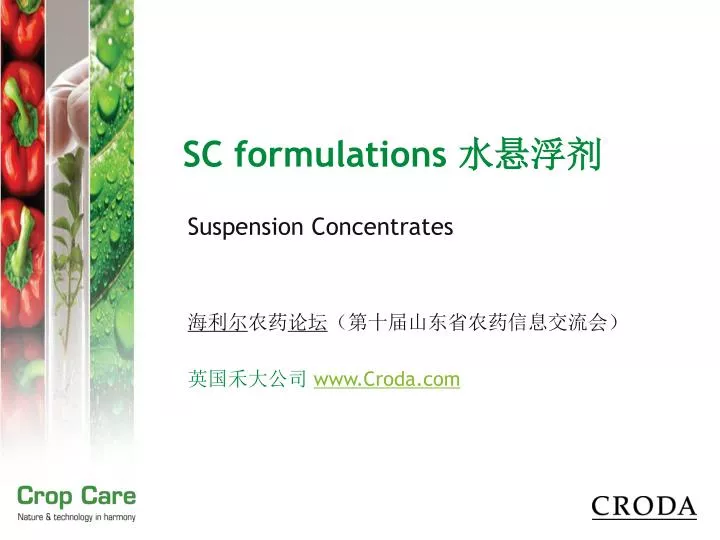 SC formulations 水悬浮剂

Suspension Concentrates

海利尔农药论坛（第十届山东省农药信息交流会）

英国禾大公司 www.Croda.com

Crop Care
Nature & technology in harmony

CRODA